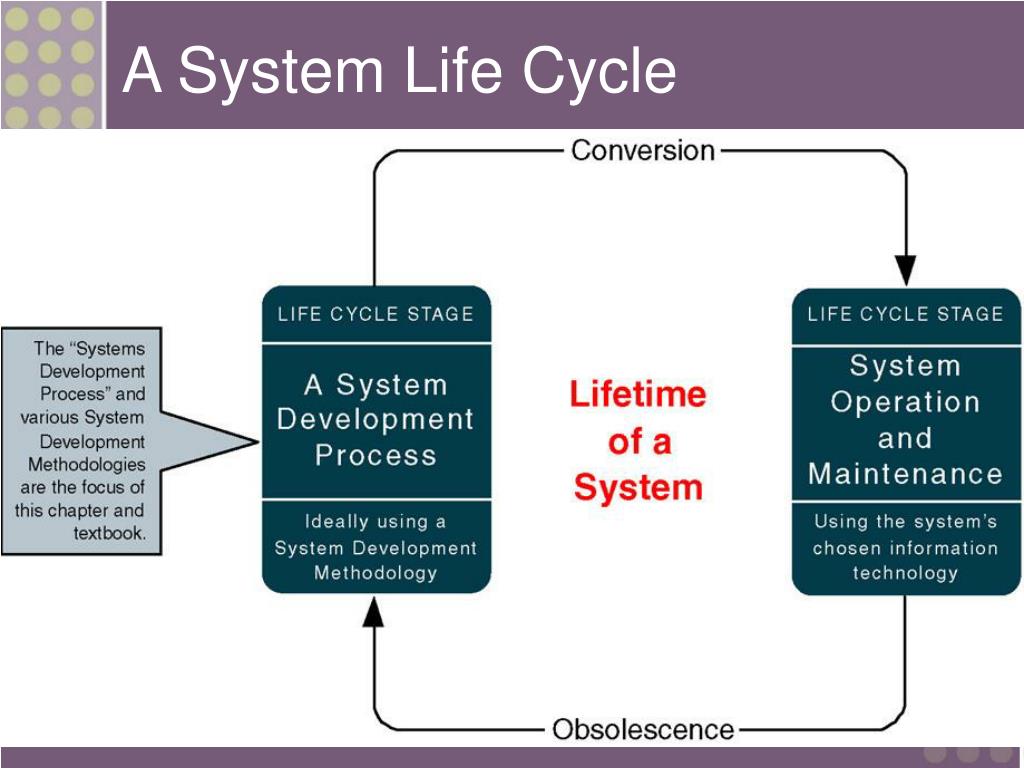 A System Life Cycle

Conversion

The "Systems Development Process" and various System Development Methodologies are the focus of this chapter and textbook.

LIFE CYCLE STAGE

A System Development Process

Ideally using a System Development Methodology

Lifetime of a System

LIFE CYCLE STAGE

System Operation and Maintenance

Using the system's chosen information technology

Obsolescence